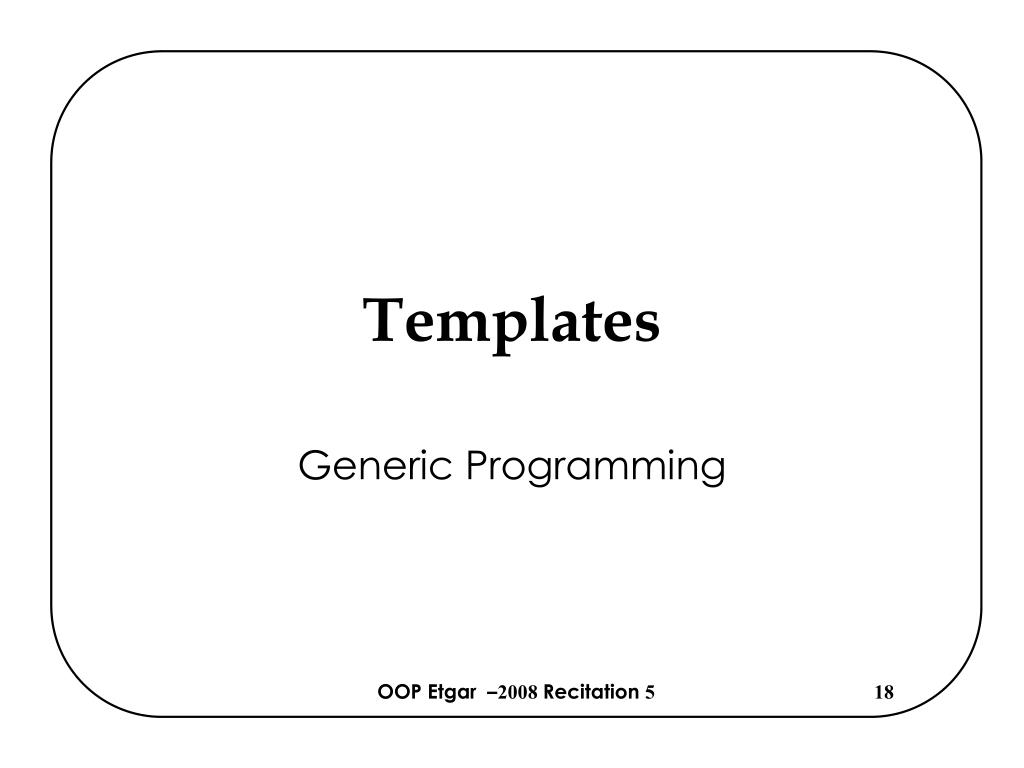 Templates

Generic Programming

OOP Etgar –2008 Recitation 5

18